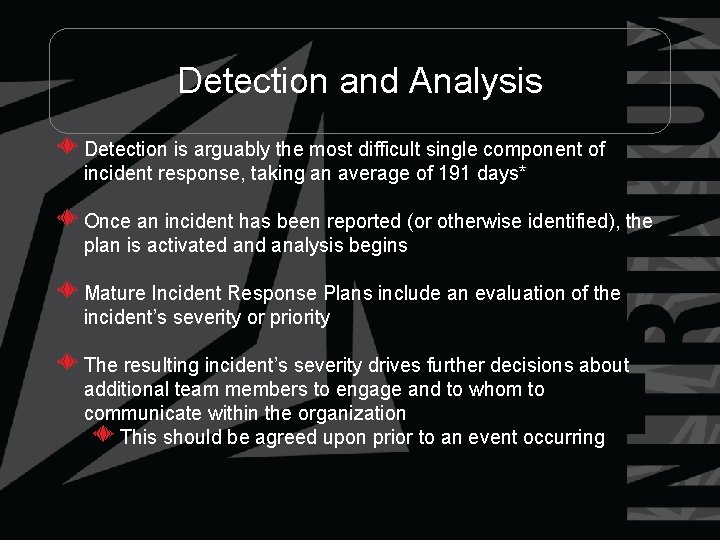 Detection and Analysis

Detection is arguably the most difficult single component of incident response, taking an average of 191 days*

Once an incident has been reported (or otherwise identified), the plan is activated and analysis begins

Mature Incident Response Plans include an evaluation of the incident's severity or priority

The resulting incident's severity drives further decisions about additional team members to engage and to whom to communicate within the organization

This should be agreed upon prior to an event occurring

INTRINIUM